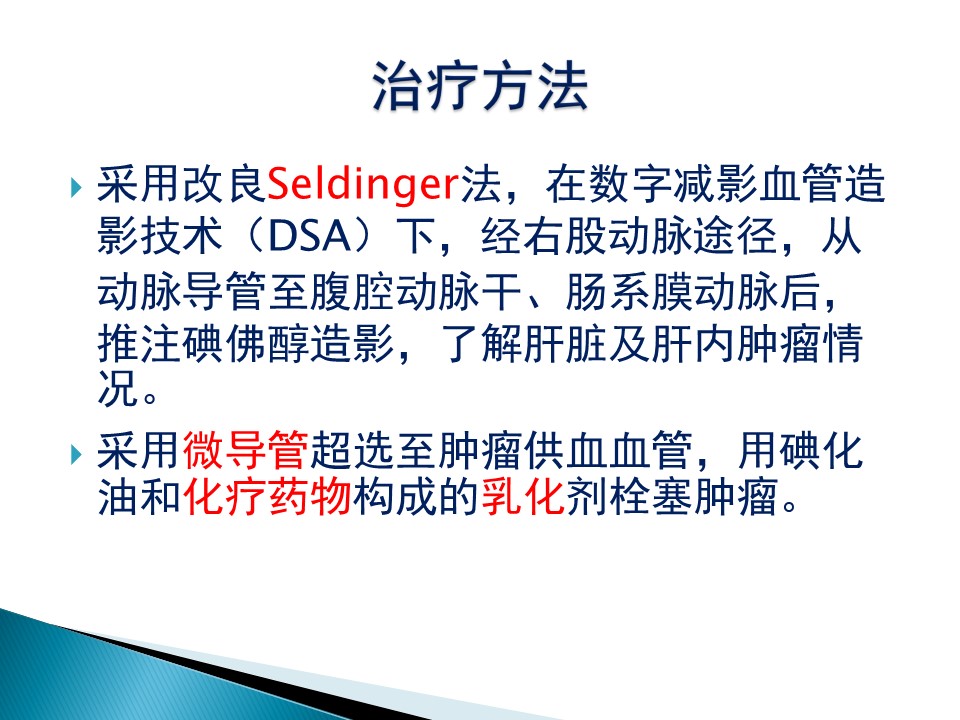 治疗方法

采用改良Seldinger法，在数字减影血管造影技术（DSA）下，经右股动脉途径，从动脉导管至腹腔动脉干、肠系膜动脉后，推注碘佛醇造影，了解肝脏及肝内肿瘤情况。

采用微导管超选至肿瘤供血血管，用碘化油和化疗药物构成的乳化剂栓塞肿瘤。